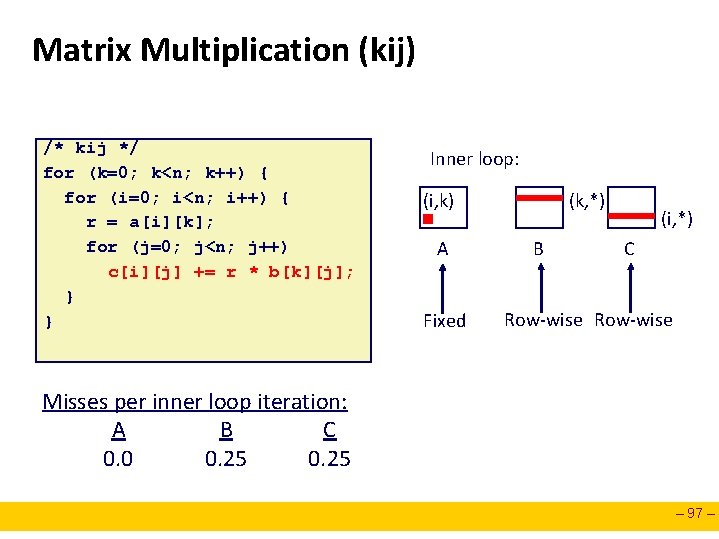 Matrix Multiplication (kij)

/* kij */
for (k=0; k<n; k++) {
  for (i=0; i<n; i++) {
    r = a[i][k];
    for (j=0; j<n; j++)
      c[i][j] += r * b[k][j];
  }
}

Inner loop:

(i,k)

(k,*)

(i,*)

A

B

C

Fixed

Row-wise

Row-wise

Misses per inner loop iteration:

| A | B | C |
|---|---|---|
| 0.0 | 0.25 | 0.25 |

– 97 –